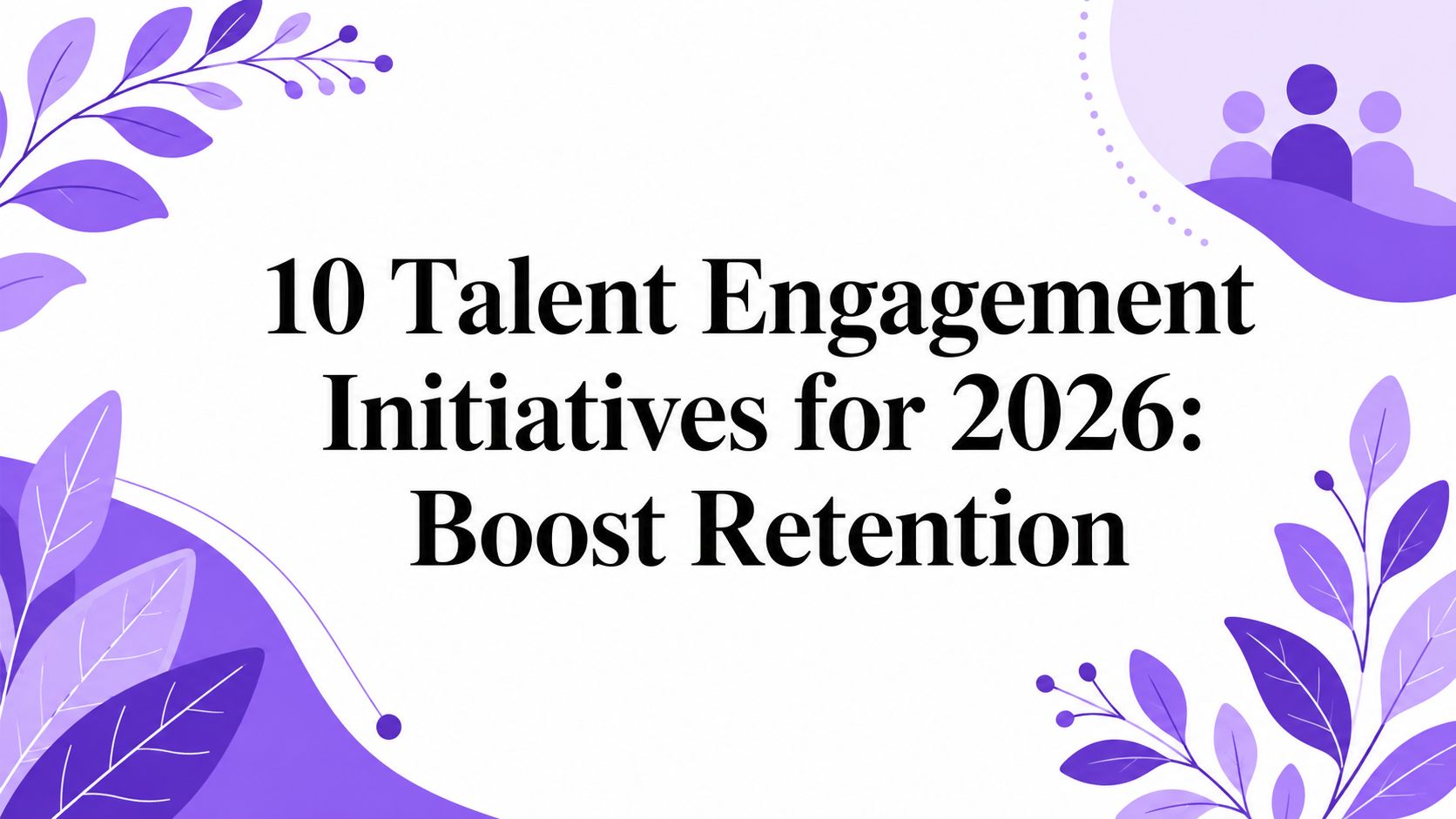 10 Talent Engagement Initiatives for 2026: Boost Retention